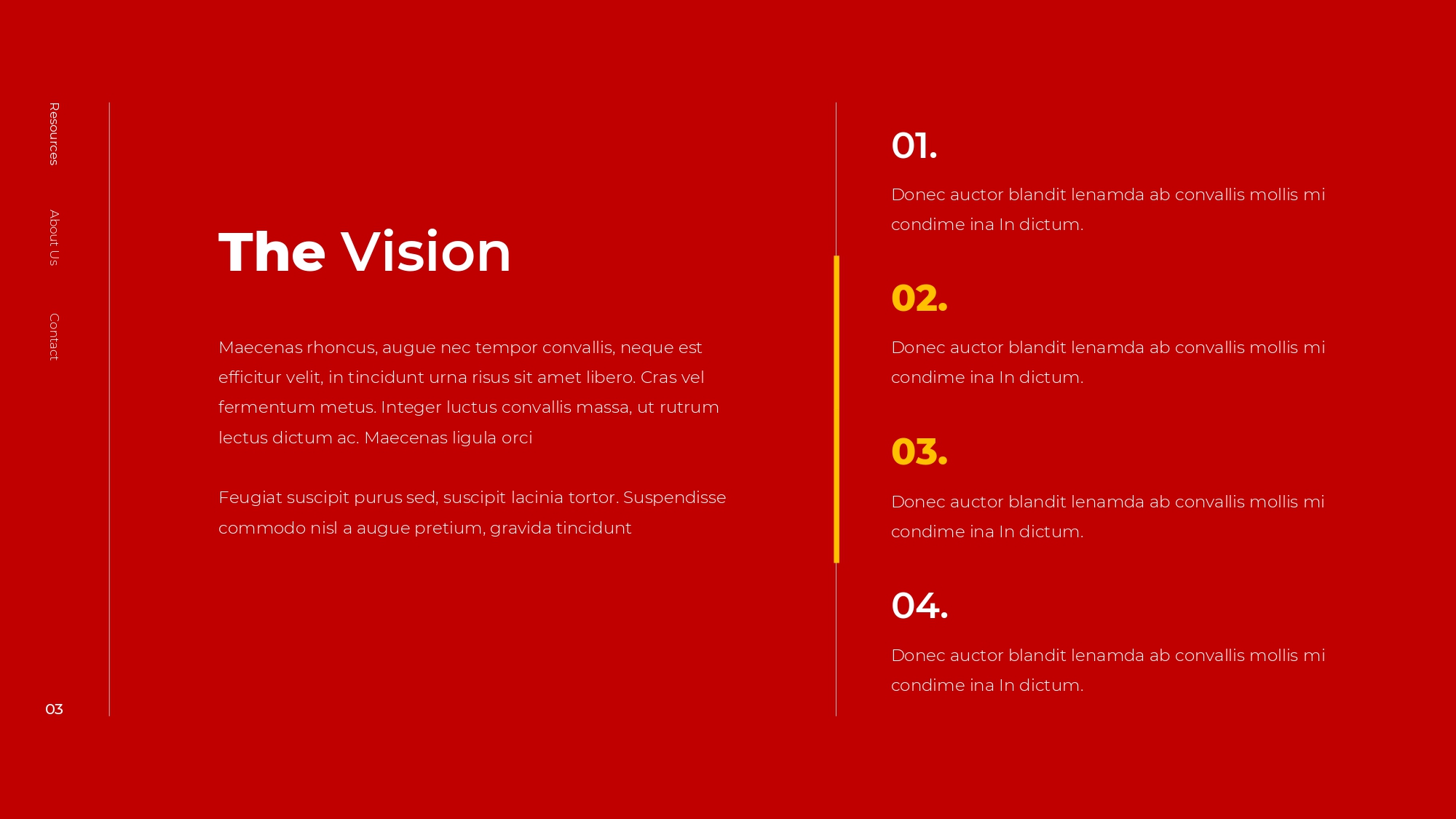 Resources

About Us

Contact

03

The Vision

Maecenas rhoncus, augue nec tempor convallis, neque est efficitur velit, in tincidunt urna risus sit amet libero. Cras vel fermentum metus. Integer luctus convallis massa, ut rutrum lectus dictum ac. Maecenas ligula orci

Feugiat suscipit purus sed, suscipit lacinia tortor. Suspendisse commodo nisl a augue pretium, gravida tincidunt

01.

Donec auctor blandit lenamda ab convallis mollis mi condime ina In dictum.

02.

Donec auctor blandit lenamda ab convallis mollis mi condime ina In dictum.

03.

Donec auctor blandit lenamda ab convallis mollis mi condime ina In dictum.

04.

Donec auctor blandit lenamda ab convallis mollis mi condime ina In dictum.